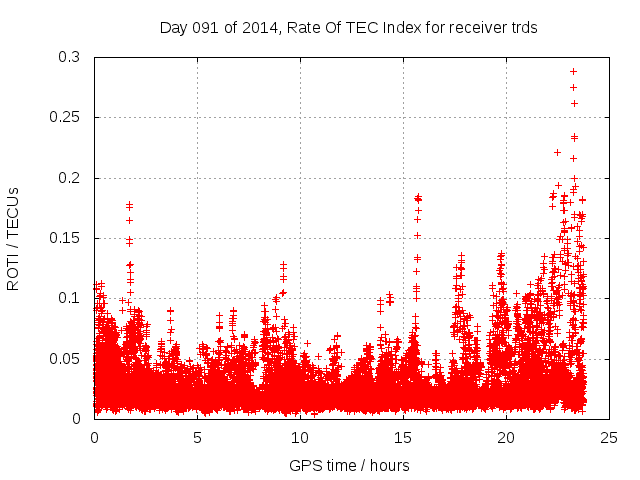 Day 091 of 2014, Rate Of TEC Index for receiver trds

ROTI / TECUs

0.3
0.25
0.2
0.15
0.1
0.05
0

0
5
10
15
20
25

GPS time / hours